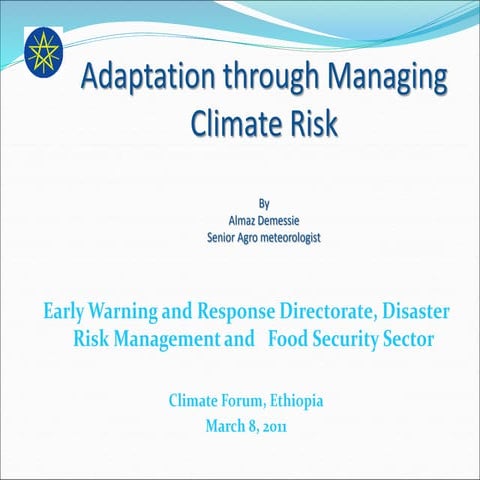 Adaptation through Managing Climate Risk

By
Almaz Demessie
Senior Agro meteorologist

Early Warning and Response Directorate, Disaster Risk Management and Food Security Sector

Climate Forum, Ethiopia
March 8, 2011